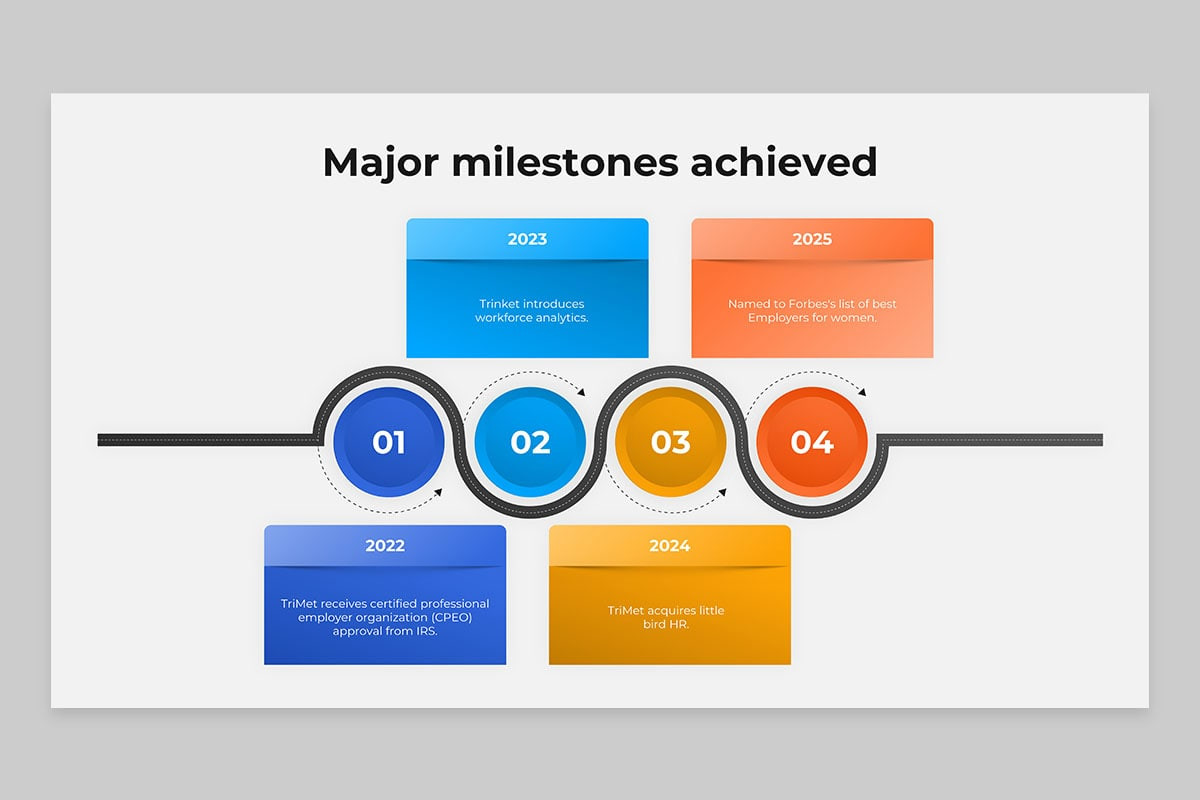 Major milestones achieved

2023

Trinket introduces workforce analytics.

2025

Named to Forbes's list of best Employers for women.

01

02

03

04

2022

TriMet receives certified professional employer organization (CPEO) approval from IRS.

2024

TriMet acquires little bird HR.